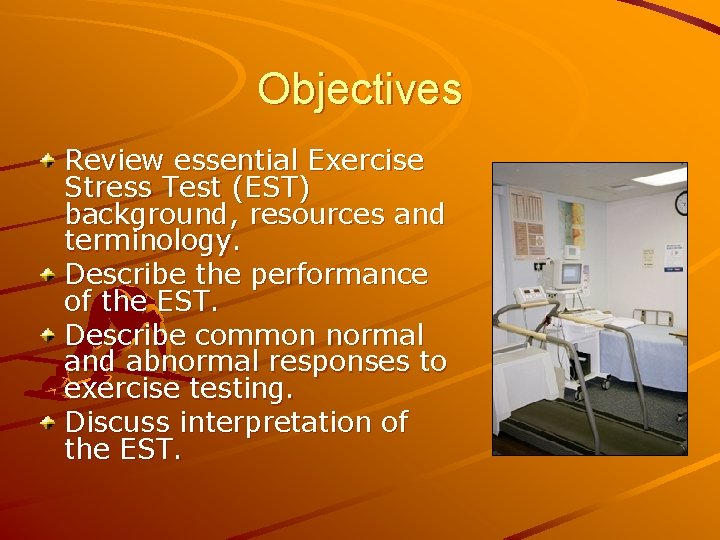 Objectives

Review essential Exercise Stress Test (EST) background, resources and terminology.

Describe the performance of the EST.

Describe common normal and abnormal responses to exercise testing.

Discuss interpretation of the EST.